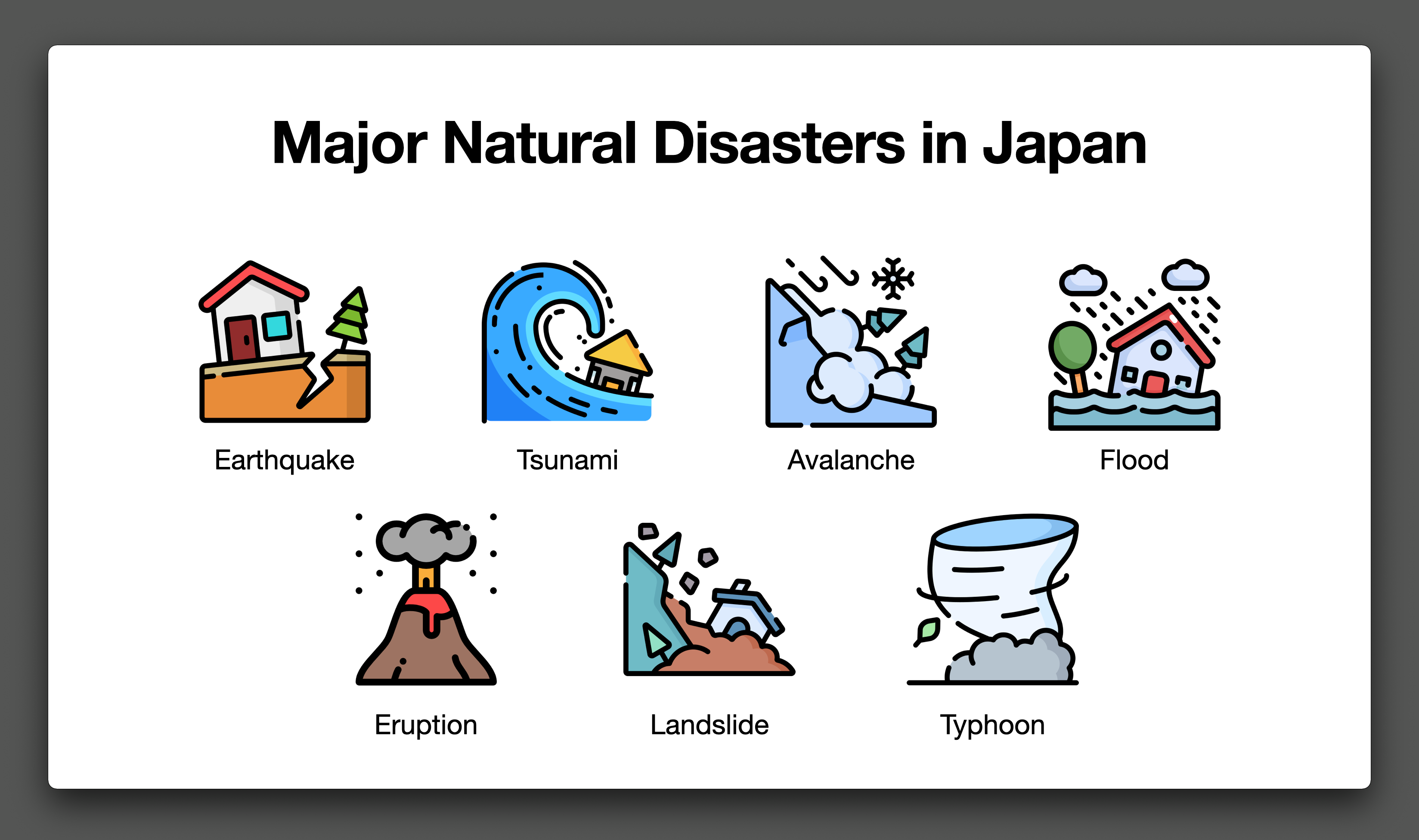 Major Natural Disasters in Japan

Earthquake

Tsunami

Avalanche

Flood

Eruption

Landslide

Typhoon